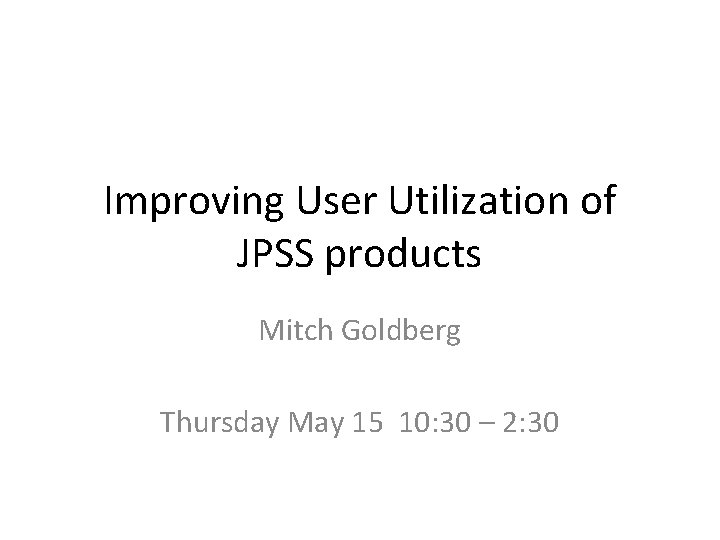 Improving User Utilization of JPSS products

Mitch Goldberg

Thursday May 15  10:30 – 2:30